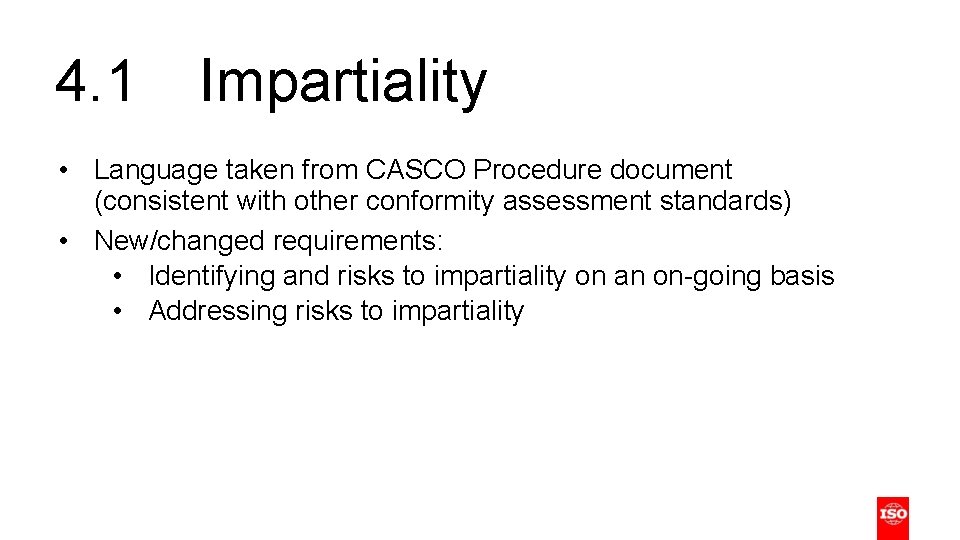 4.1 Impartiality

• Language taken from CASCO Procedure document (consistent with other conformity assessment standards)
• New/changed requirements:
  • Identifying and risks to impartiality on an on-going basis
  • Addressing risks to impartiality

ISO